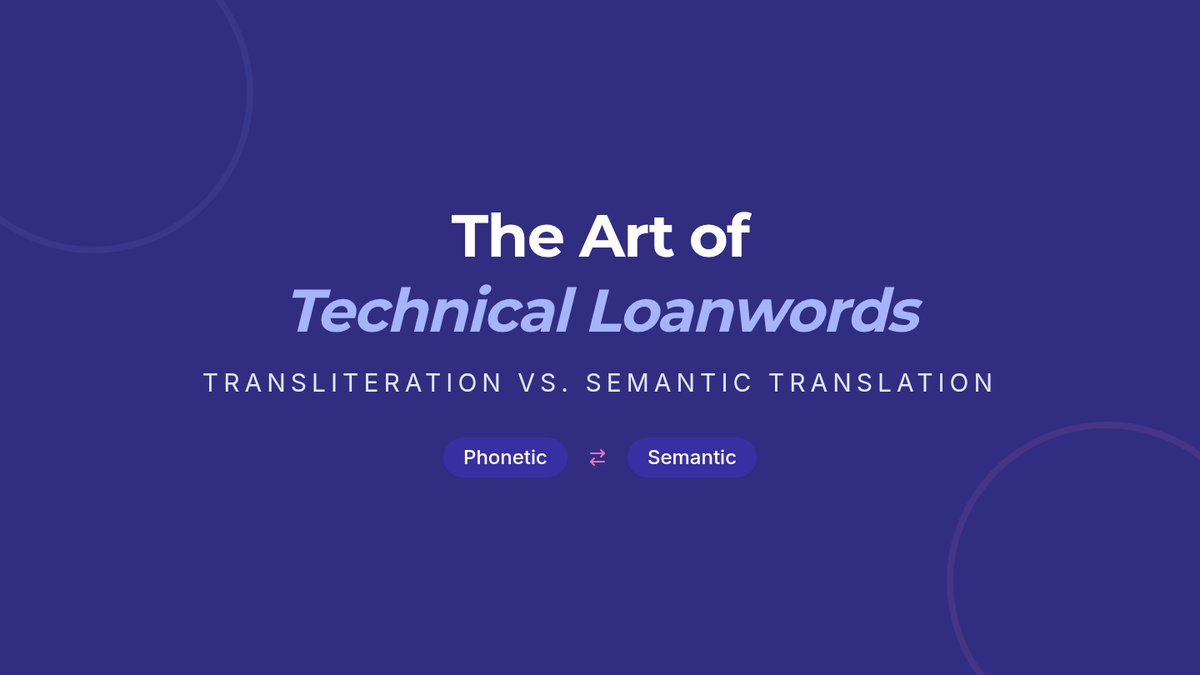 The Art of
Technical Loanwords

TRANSLITERATION VS. SEMANTIC TRANSLATION

Phonetic ⇄ Semantic